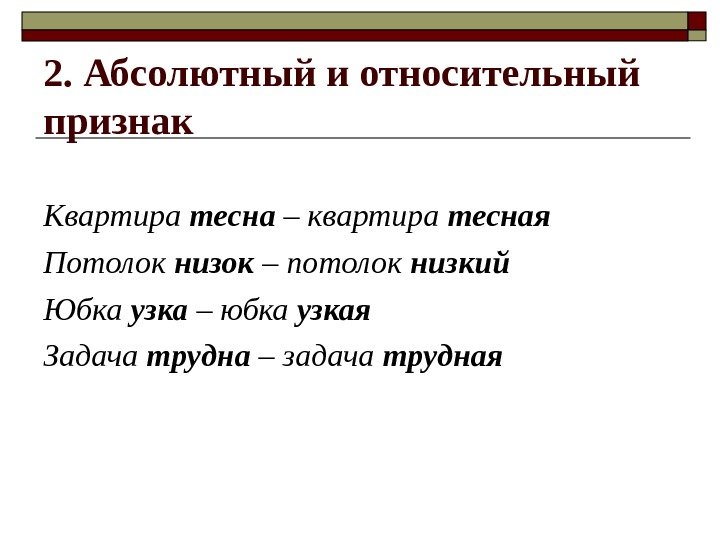 2. Абсолютный и относительный признак

Квартира тесна – квартира тесная

Потолок низок – потолок низкий

Юбка узка – юбка узкая

Задача трудна – задача трудная